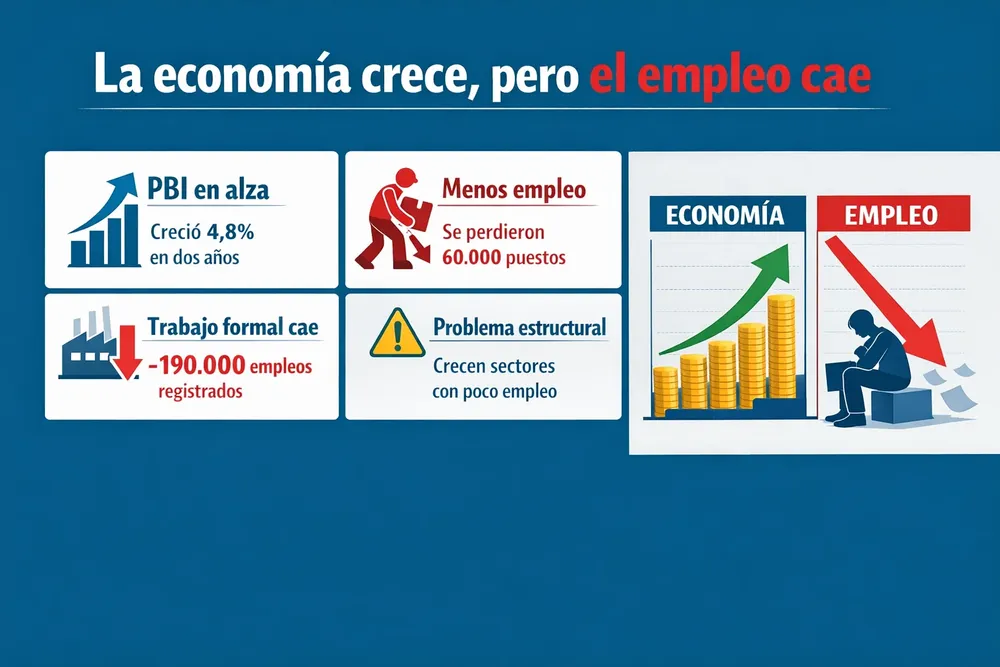 La economía crece, pero el empleo cae

PBI en alza
Creció 4,8% en dos años

Menos empleo
Se perdieron 60.000 puestos

Trabajo formal cae
-190.000 empleos registrados

Problema estructural
Crecen sectores con poco empleo

ECONOMÍA

EMPLEO